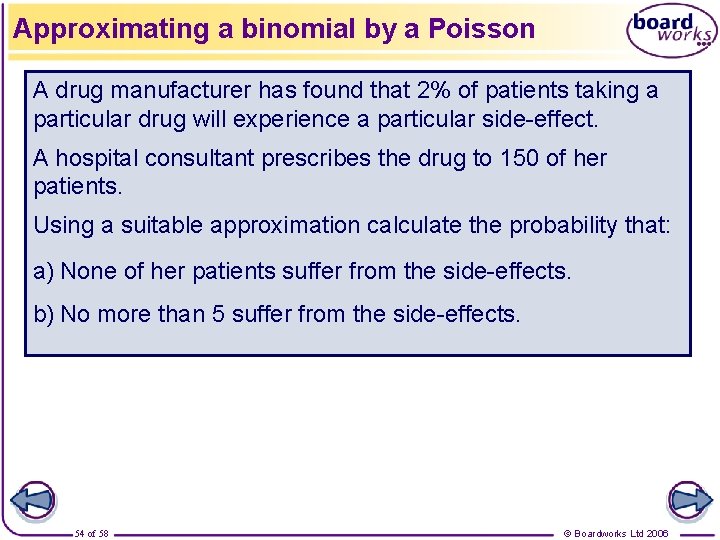 Approximating a binomial by a Poisson

board works

A drug manufacturer has found that 2% of patients taking a particular drug will experience a particular side-effect.

A hospital consultant prescribes the drug to 150 of her patients.

Using a suitable approximation calculate the probability that:

a) None of her patients suffer from the side-effects.

b) No more than 5 suffer from the side-effects.

54 of 58

© Boardworks Ltd 2006